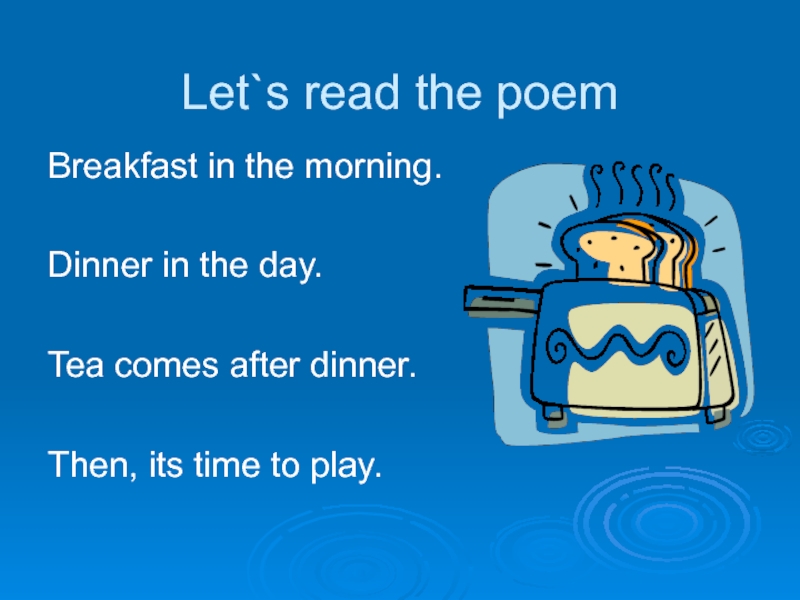 Let`s read the poem

Breakfast in the morning.

Dinner in the day.

Tea comes after dinner.

Then, its time to play.